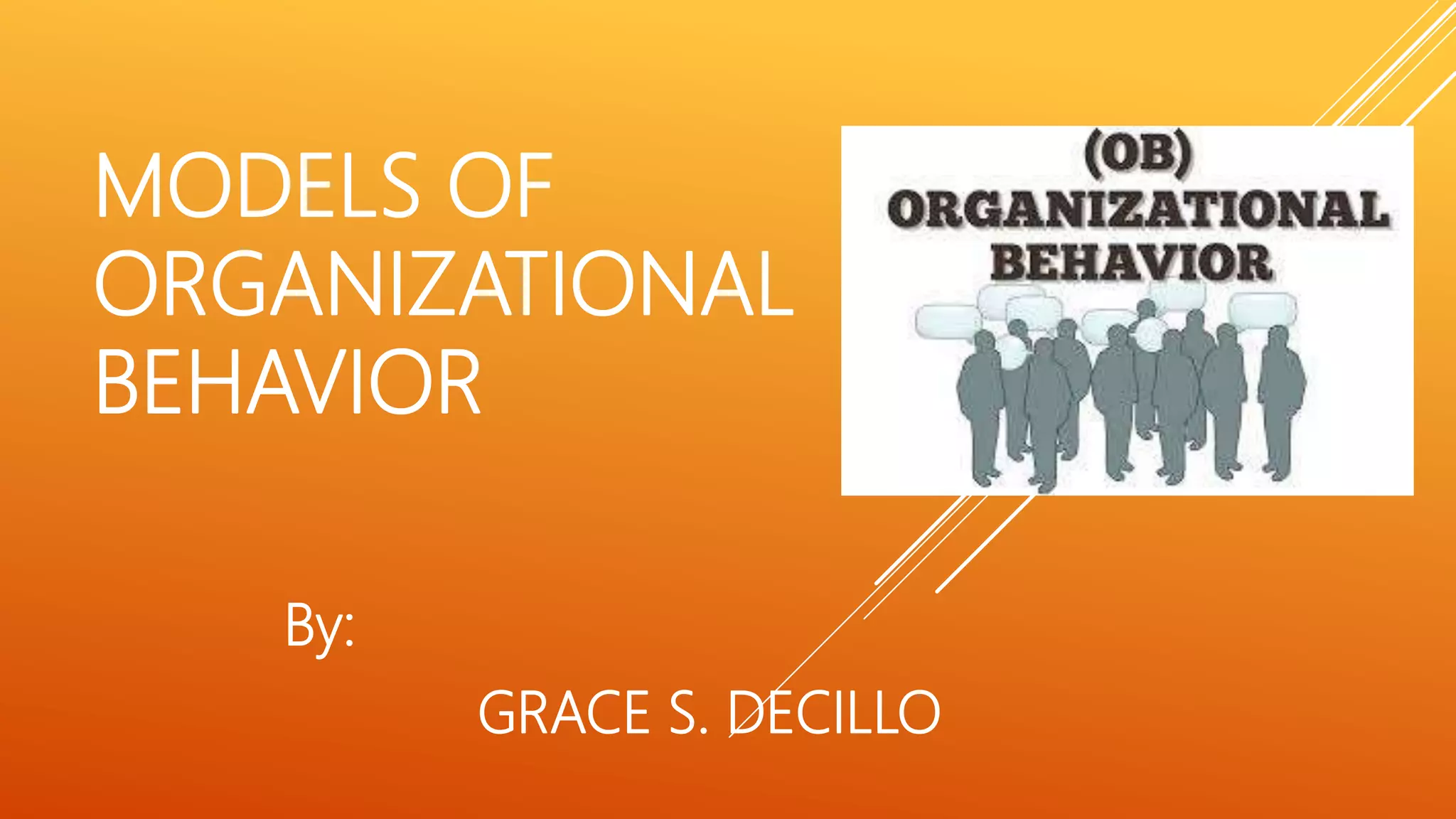 MODELS OF ORGANIZATIONAL BEHAVIOR

(OB)
ORGANIZATIONAL
BEHAVIOR

By:

GRACE S. DECILLO